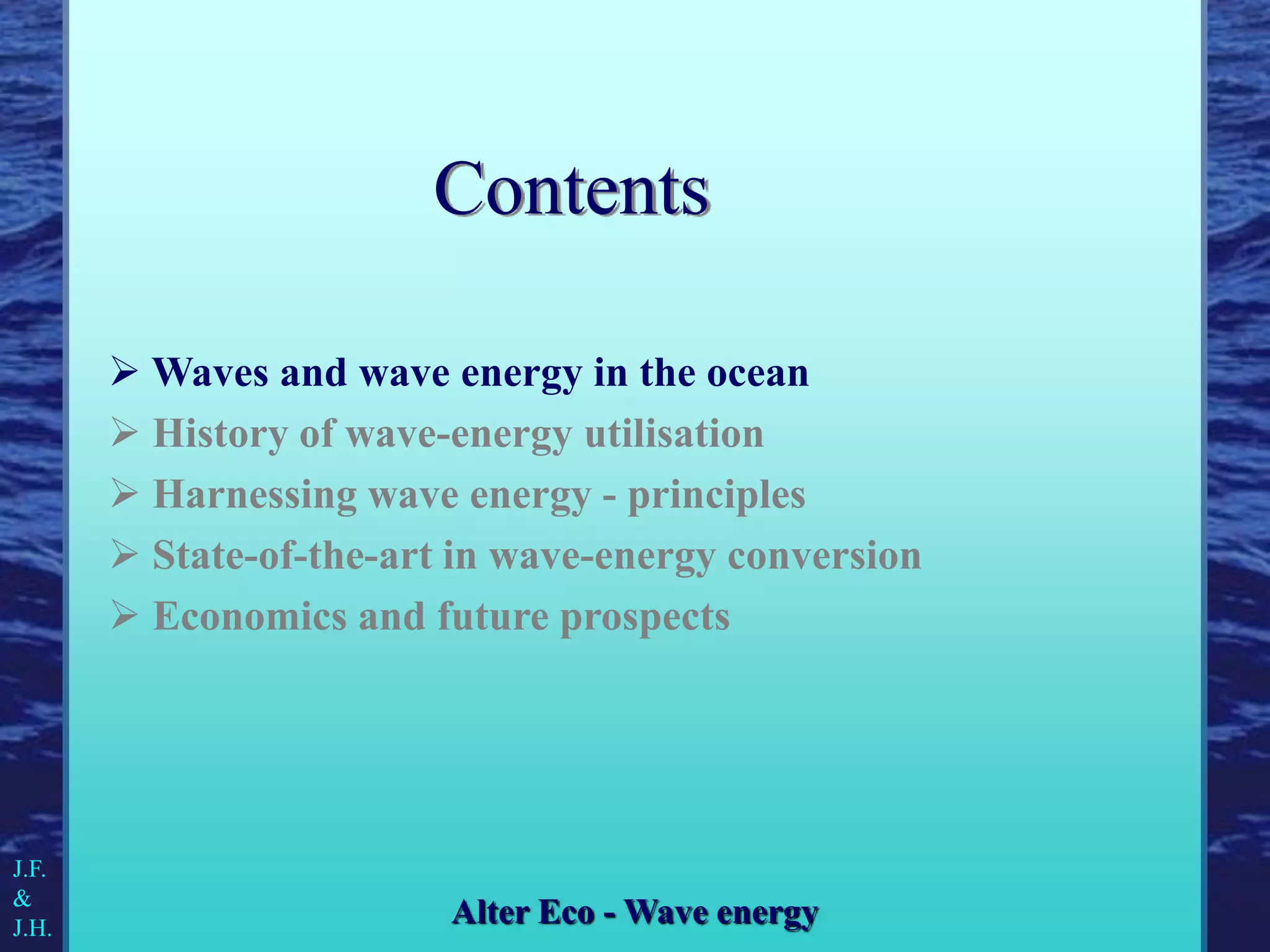 Contents

➢ Waves and wave energy in the ocean
➢ History of wave-energy utilisation
➢ Harnessing wave energy - principles
➢ State-of-the-art in wave-energy conversion
➢ Economics and future prospects

J.F.
&
J.H.

Alter Eco - Wave energy